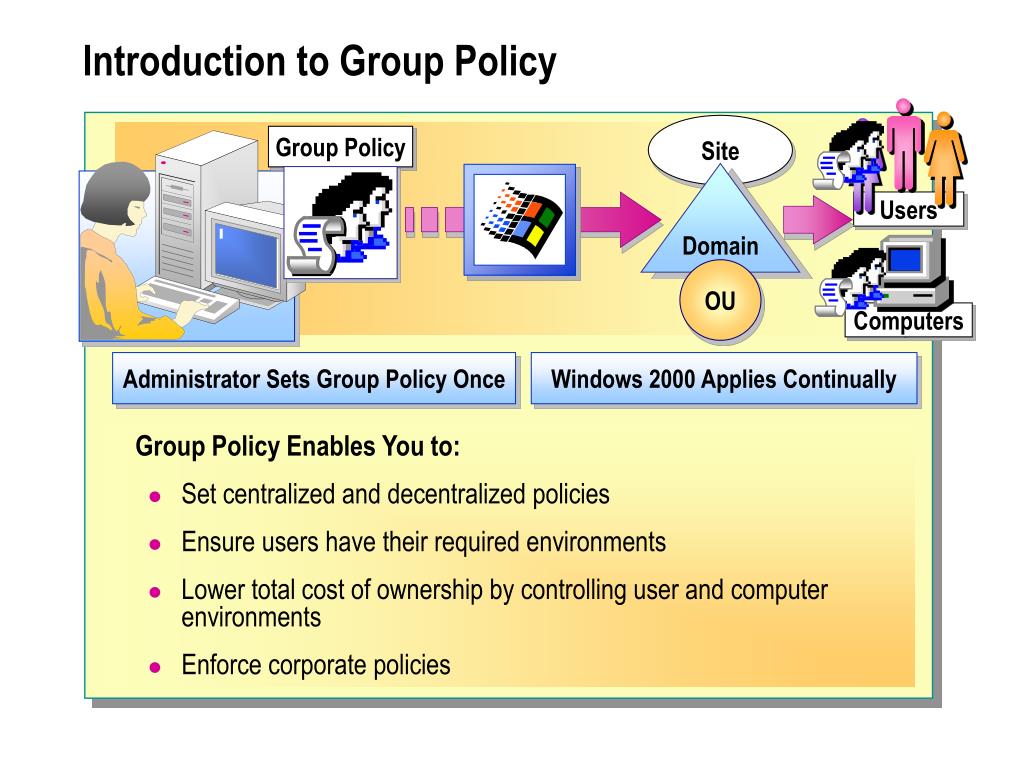 Introduction to Group Policy

Group Policy

Site

Domain

OU

Users

Computers

Administrator Sets Group Policy Once

Windows 2000 Applies Continually

Group Policy Enables You to:

- Set centralized and decentralized policies
- Ensure users have their required environments
- Lower total cost of ownership by controlling user and computer environments
- Enforce corporate policies